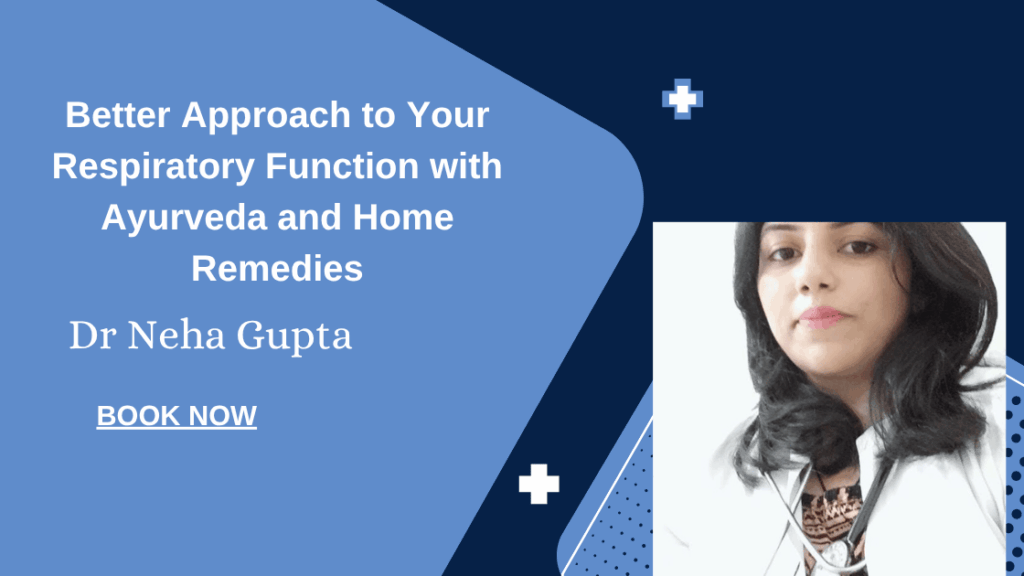 Better Approach to Your Respiratory Function with Ayurveda and Home Remedies

Dr Neha Gupta

BOOK NOW